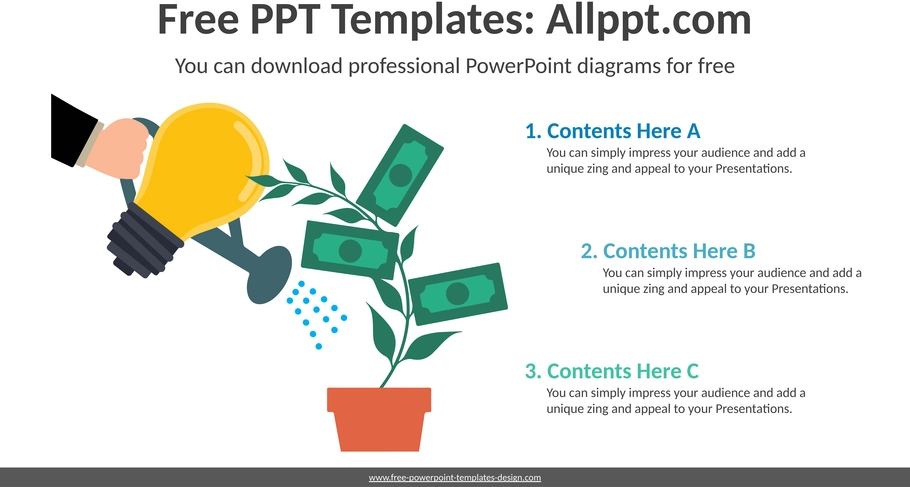 Free PPT Templates: Allppt.com

You can download professional PowerPoint diagrams for free

1. Contents Here A

You can simply impress your audience and add a unique zing and appeal to your Presentations.

2. Contents Here B

You can simply impress your audience and add a unique zing and appeal to your Presentations.

3. Contents Here C

You can simply impress your audience and add a unique zing and appeal to your Presentations.

www.free-powerpoint-templates-design.com